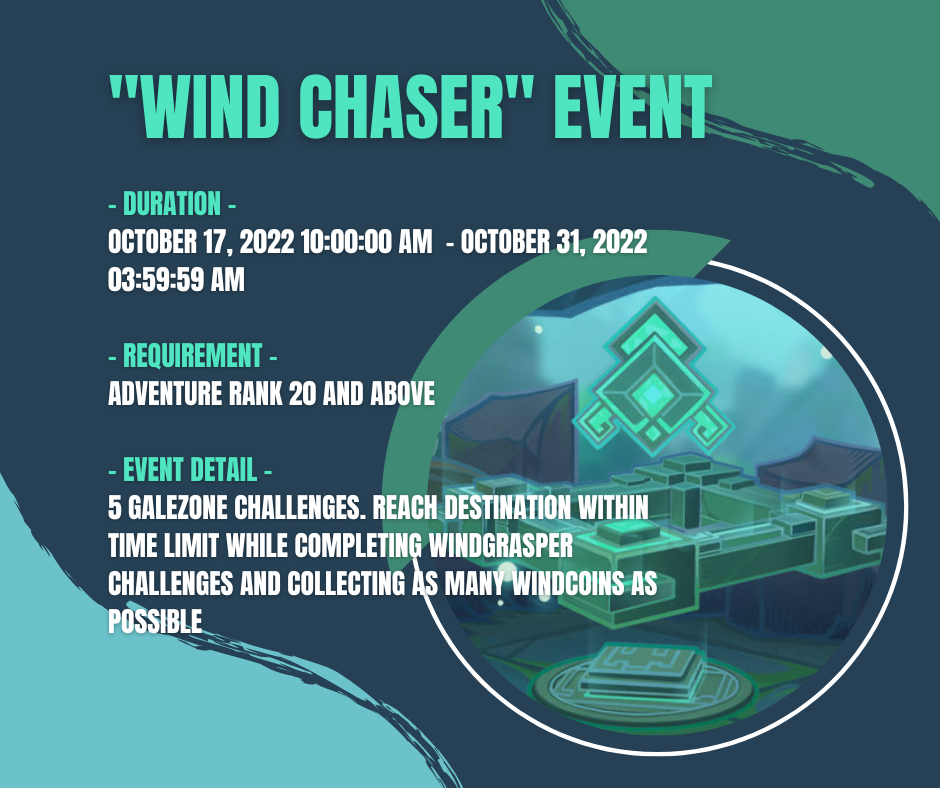 "WIND CHASER" EVENT

- DURATION -
OCTOBER 17, 2022 10:00:00 AM - OCTOBER 31, 2022 03:59:59 AM

- REQUIREMENT -
ADVENTURE RANK 20 AND ABOVE

- EVENT DETAIL -
5 GALEZONE CHALLENGES. REACH DESTINATION WITHIN TIME LIMIT WHILE COMPLETING WINDGRASPER CHALLENGES AND COLLECTING AS MANY WINDCOINS AS POSSIBLE